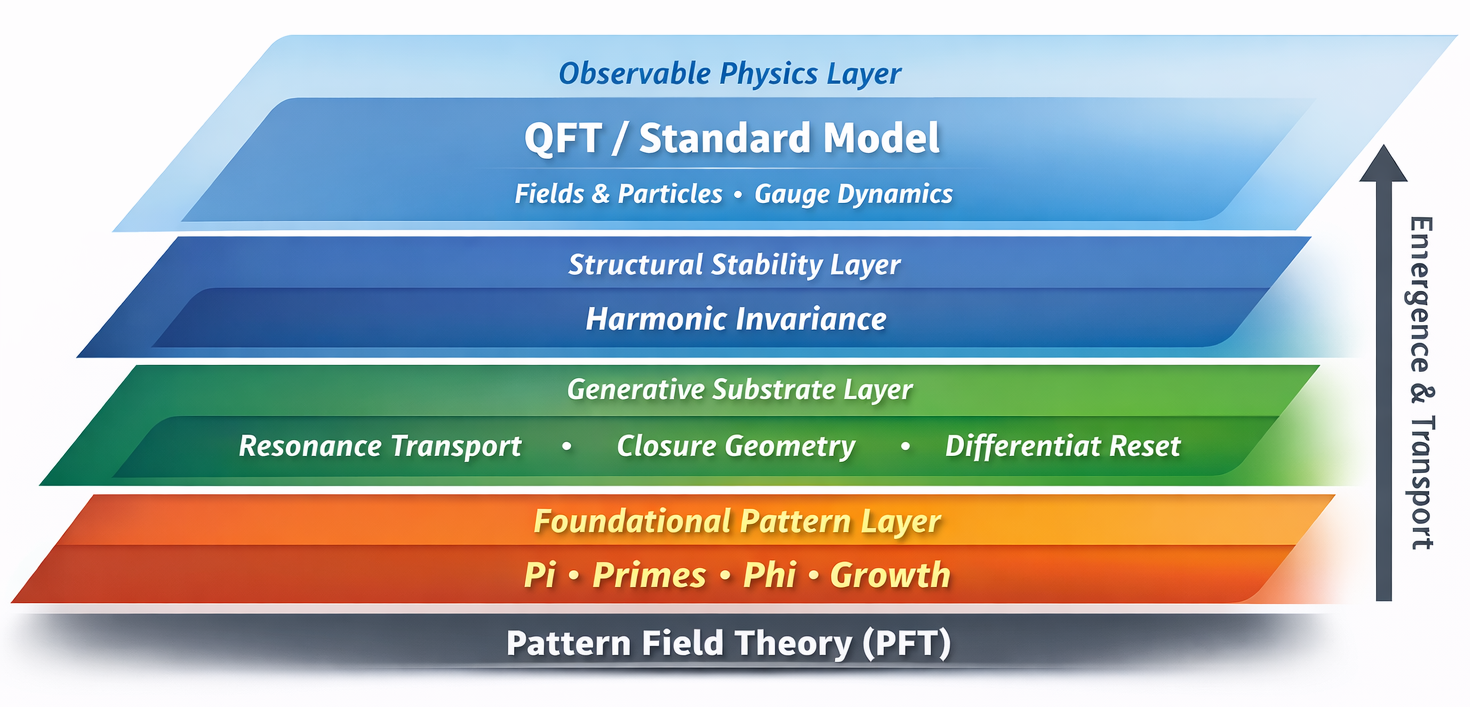 Observable Physics Layer

QFT / Standard Model

Fields & Particles • Gauge Dynamics

Structural Stability Layer

Harmonic Invariance

Generative Substrate Layer

Resonance Transport • Closure Geometry • Differentiat Reset

Foundational Pattern Layer

Pi • Primes • Phi • Growth

Pattern Field Theory (PFT)

Emergence & Transport